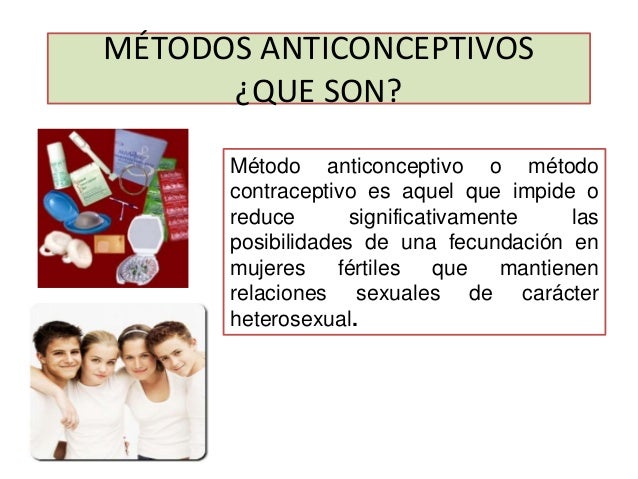 MÉTODOS ANTICONCEPTIVOS
¿QUE SON?

Método anticonceptivo o método contraceptivo es aquel que impide o reduce significativamente las posibilidades de una fecundación en mujeres fértiles que mantienen relaciones sexuales de carácter heterosexual.